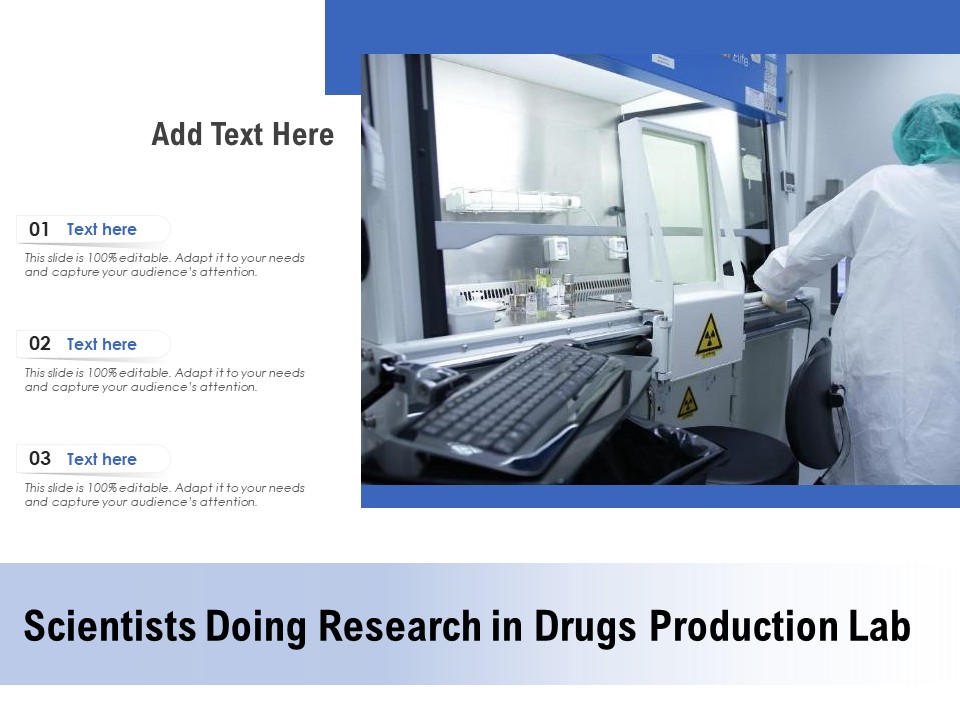 Add Text Here

01 Text here

This slide is 100% editable. Adapt it to your needs and capture your audience's attention.

02 Text here

This slide is 100% editable. Adapt it to your needs and capture your audience's attention.

03 Text here

This slide is 100% editable. Adapt it to your needs and capture your audience's attention.

Scientists Doing Research in Drugs Production Lab